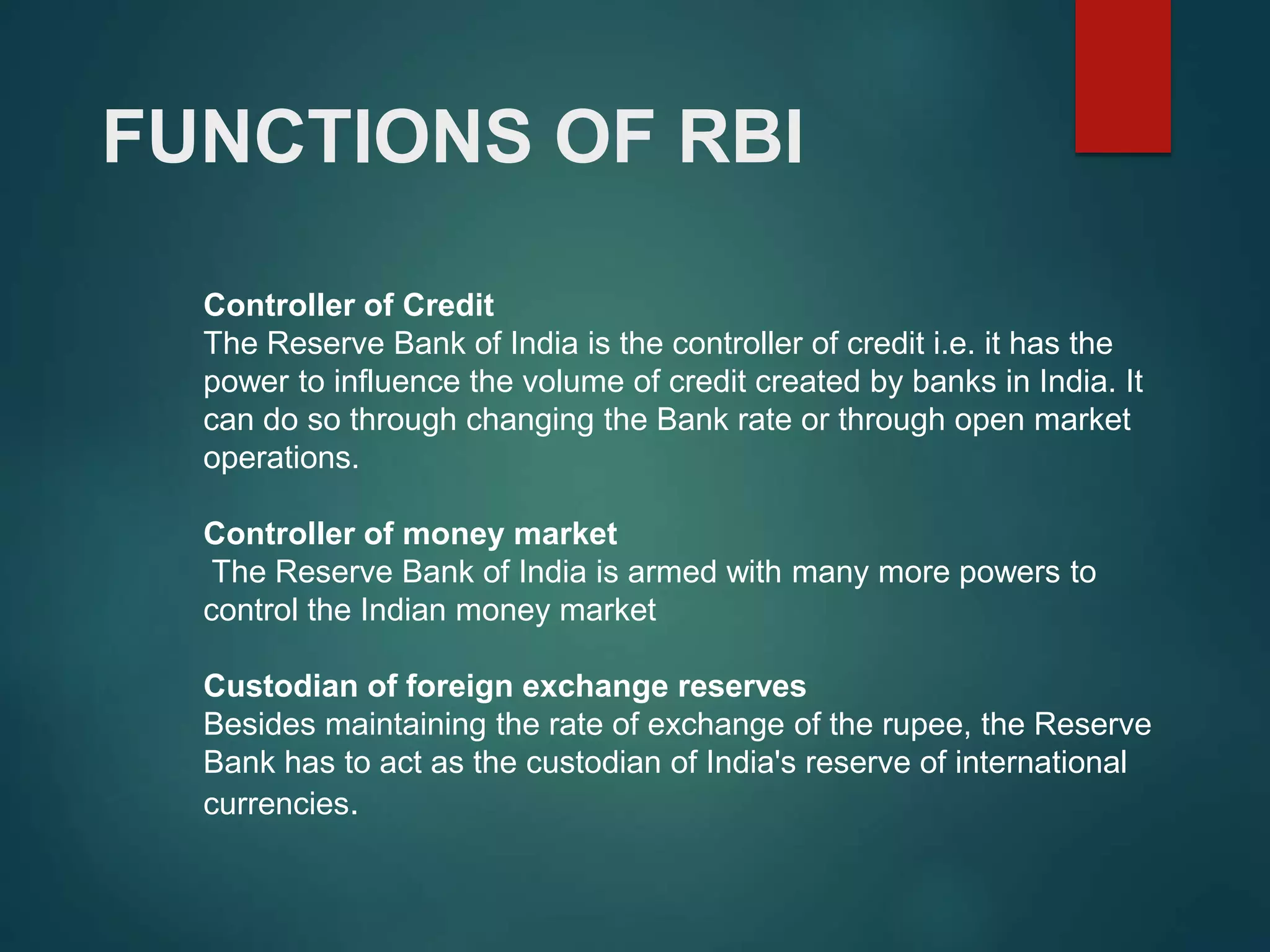 FUNCTIONS OF RBI

Controller of Credit
The Reserve Bank of India is the controller of credit i.e. it has the power to influence the volume of credit created by banks in India. It can do so through changing the Bank rate or through open market operations.

Controller of money market
The Reserve Bank of India is armed with many more powers to control the Indian money market

Custodian of foreign exchange reserves
Besides maintaining the rate of exchange of the rupee, the Reserve Bank has to act as the custodian of India's reserve of international currencies.